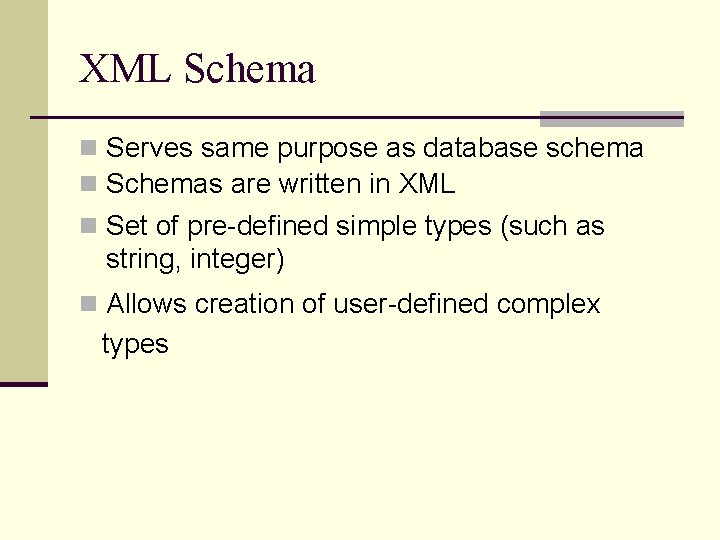 XML Schema

- Serves same purpose as database schema
- Schemas are written in XML
- Set of pre-defined simple types (such as string, integer)
- Allows creation of user-defined complex types